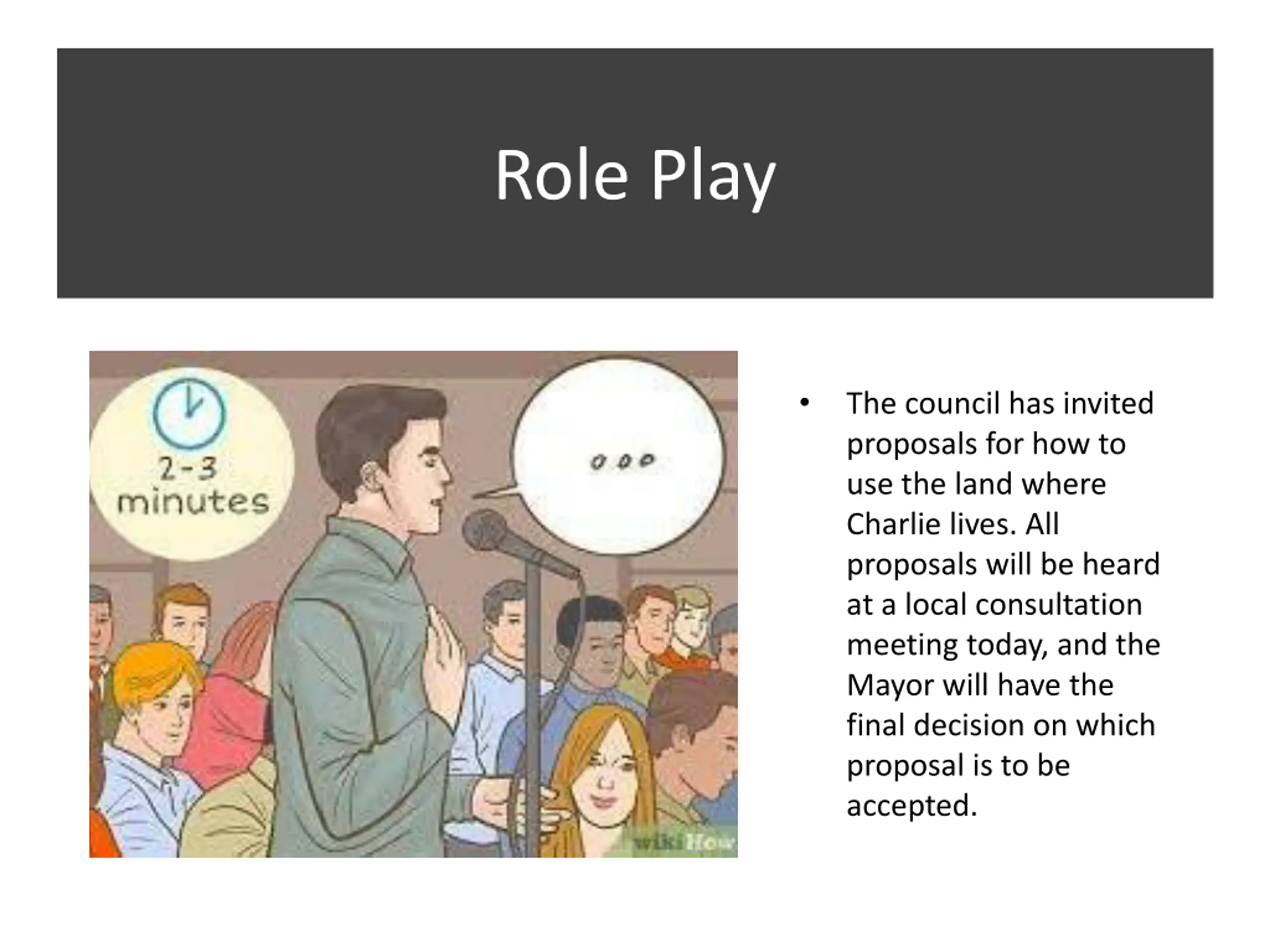 Role Play

2-3 minutes

...

wikiHow

• The council has invited proposals for how to use the land where Charlie lives. All proposals will be heard at a local consultation meeting today, and the Mayor will have the final decision on which proposal is to be accepted.